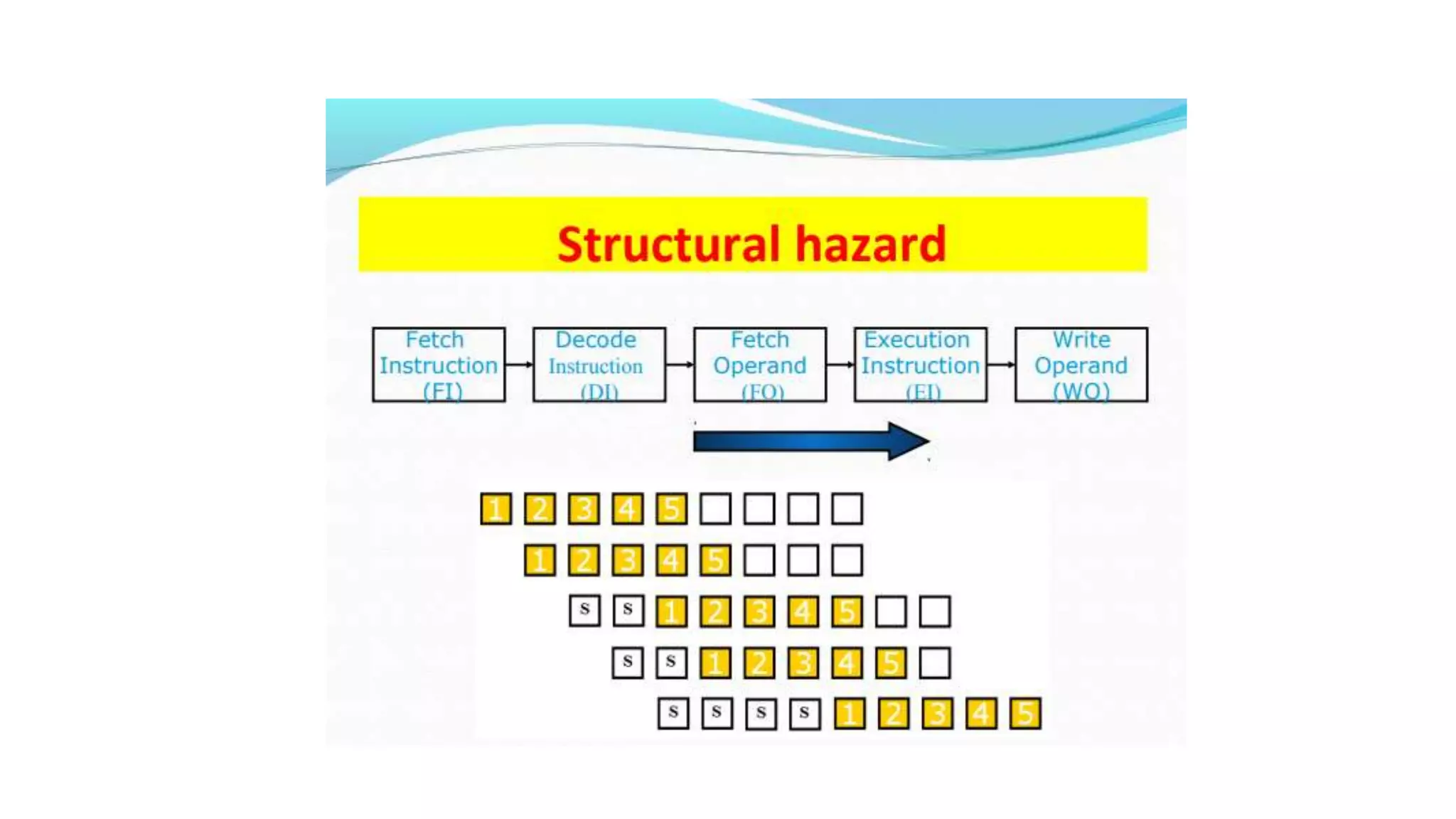 Structural hazard

Fetch Instruction (FI)

Decode Instruction (DI)

Fetch Operand (FO)

Execution Instruction (EI)

Write Operand (WO)

1 2 3 4 5

1 2 3 4 5

S S 1 2 3 4 5

S S 1 2 3 4 5

S S S S 1 2 3 4 5